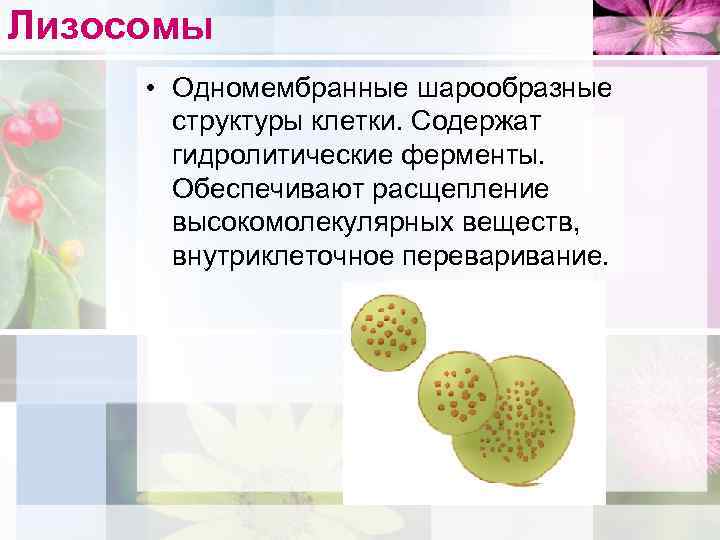 Лизосомы

• Одномембранные шарообразные структуры клетки. Содержат гидролитические ферменты. Обеспечивают расщепление высокомолекулярных веществ, внутриклеточное переваривание.